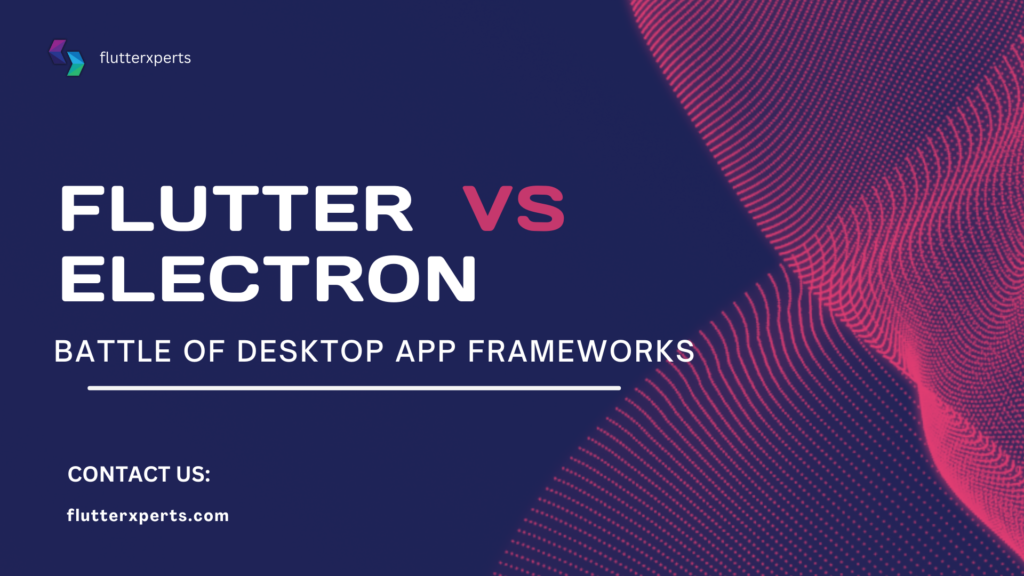 flutterxperts

FLUTTER VS ELECTRON

BATTLE OF DESKTOP APP FRAMEWORKS

CONTACT US:

flutterxperts.com